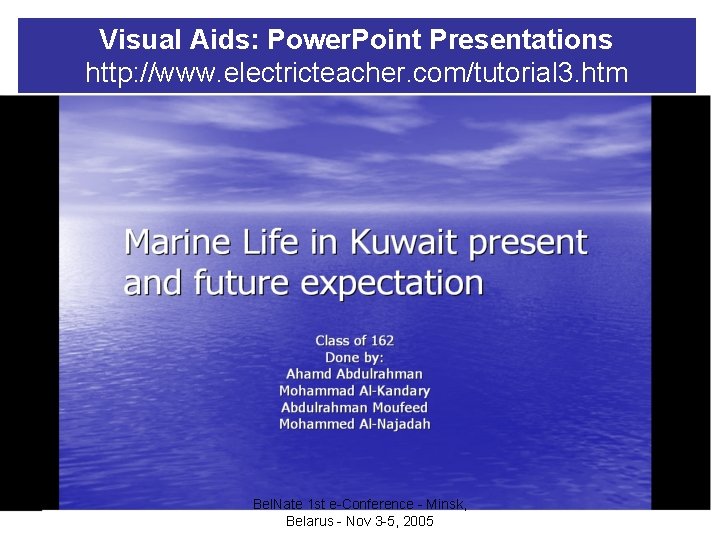 Visual Aids: PowerPoint Presentations
http://www.electricteacher.com/tutorial3.htm

Marine Life in Kuwait present and future expectation

Class of 162
Done by:
Ahamd Abdulrahman
Mohammad Al-Kandary
Abdulrahman Moufeed
Mohammed Al-Najadah

BelNate 1st e-Conference - Minsk, Belarus - Nov 3-5, 2005